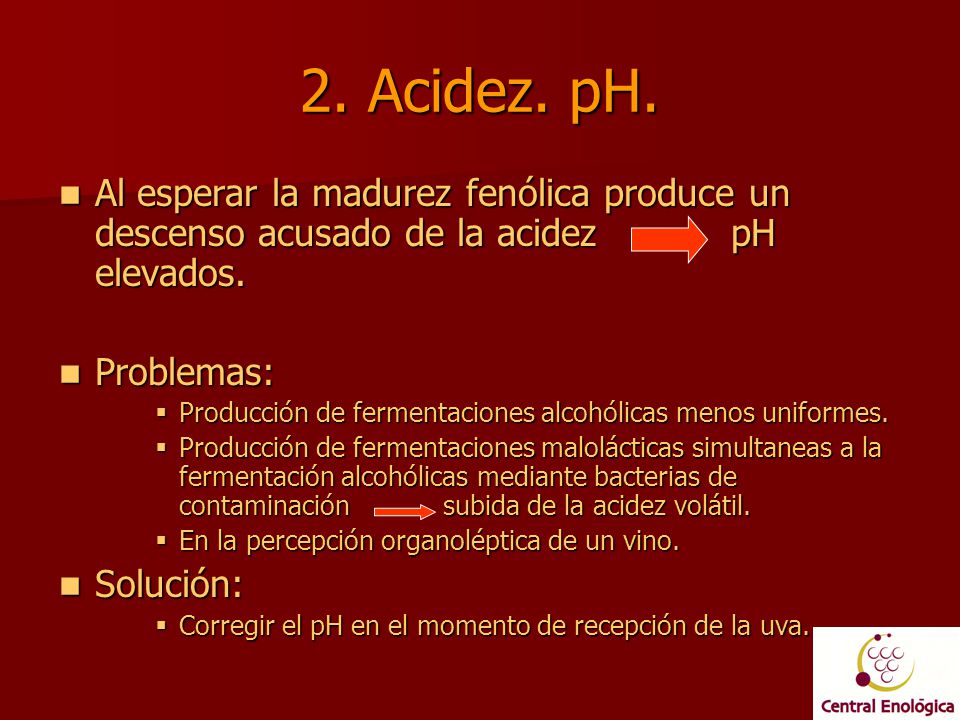 2. Acidez. pH.

Al esperar la madurez fenólica produce un descenso acusado de la acidez pH elevados.

Problemas:

Producción de fermentaciones alcohólicas menos uniformes.

Producción de fermentaciones malolácticas simultaneas a la fermentación alcohólicas mediante bacterias de contaminación subida de la acidez volátil.

En la percepción organoléptica de un vino.

Solución:

Corregir el pH en el momento de recepción de la uva.

Central Enológica